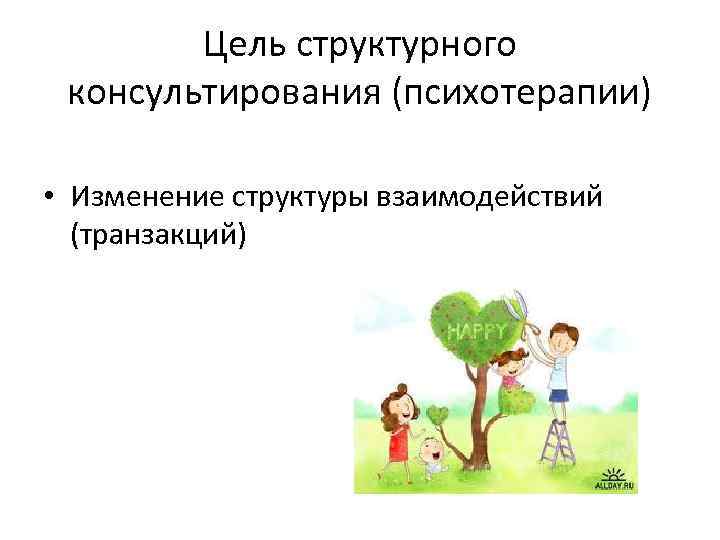 Цель структурного консультирования (психотерапии)

• Изменение структуры взаимодействий (транзакций)

HAPPY

ALLDAY.RU